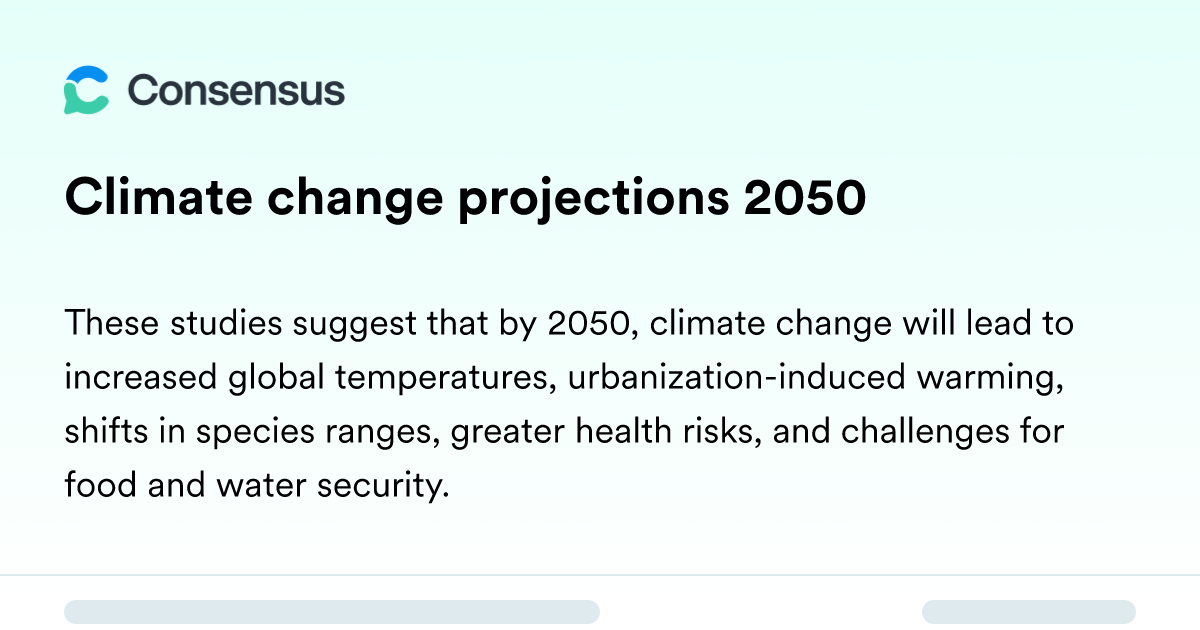 Consensus

Climate change projections 2050

These studies suggest that by 2050, climate change will lead to increased global temperatures, urbanization-induced warming, shifts in species ranges, greater health risks, and challenges for food and water security.